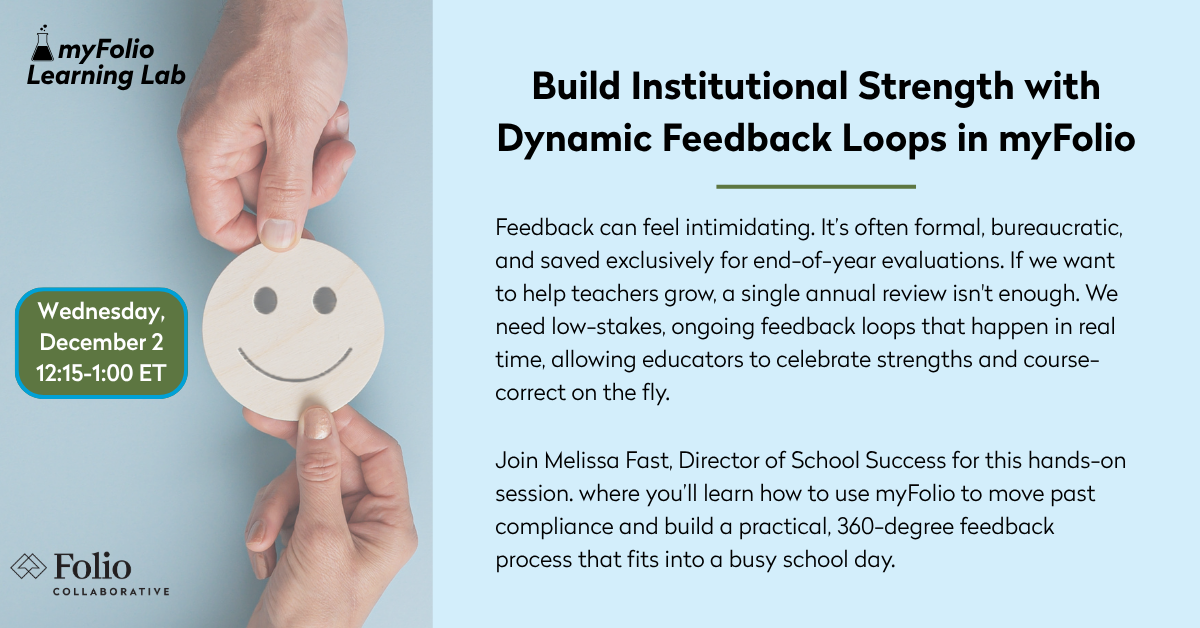 myFolio Learning Lab

Wednesday, December 2 12:15-1:00 ET

Folio COLLABORATIVE

Build Institutional Strength with Dynamic Feedback Loops in myFolio

Feedback can feel intimidating. It's often formal, bureaucratic, and saved exclusively for end-of-year evaluations. If we want to help teachers grow, a single annual review isn't enough. We need low-stakes, ongoing feedback loops that happen in real time, allowing educators to celebrate strengths and course-correct on the fly.

Join Melissa Fast, Director of School Success for this hands-on session. where you'll learn how to use myFolio to move past compliance and build a practical, 360-degree feedback process that fits into a busy school day.